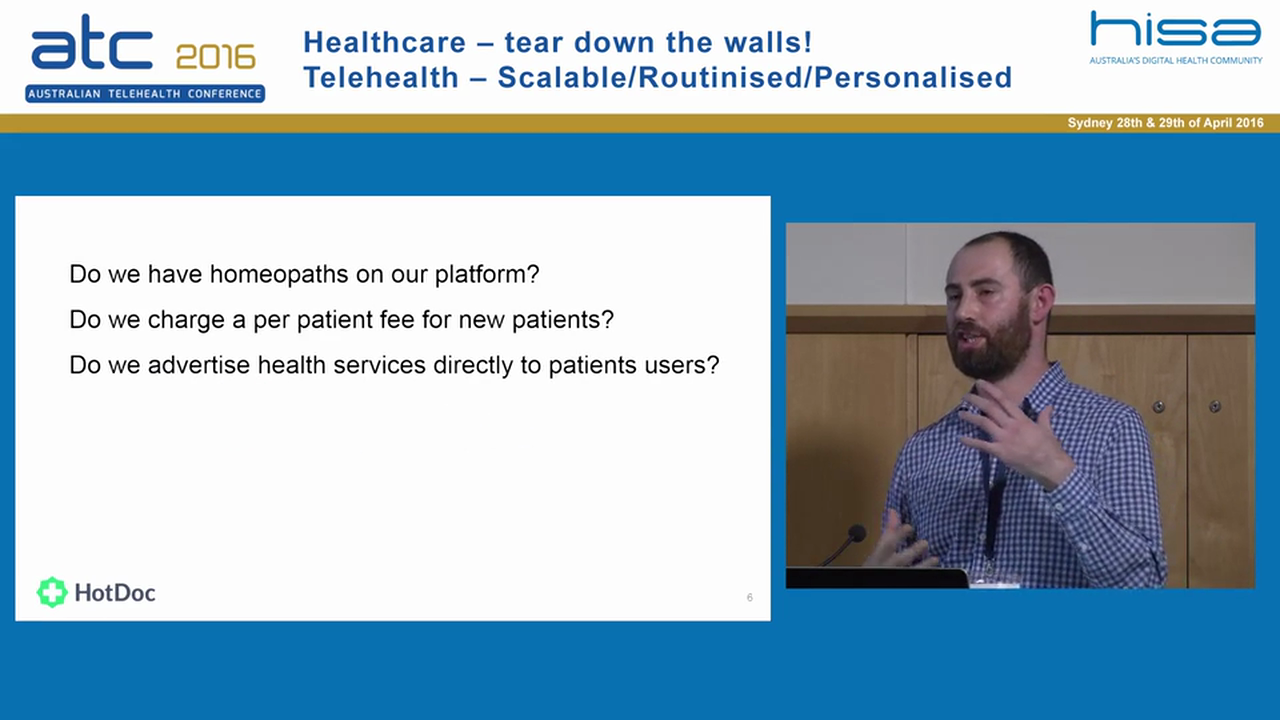 atc 2016
AUSTRALIAN TELEHEALTH CONFERENCE

Healthcare – tear down the walls!
Telehealth – Scalable/Routinised/Personalised

hisa
AUSTRALIA'S DIGITAL HEALTH COMMUNITY

Sydney 28th & 29th of April 2016

Do we have homeopaths on our platform?

Do we charge a per patient fee for new patients?

Do we advertise health services directly to patients users?

HotDoc

6